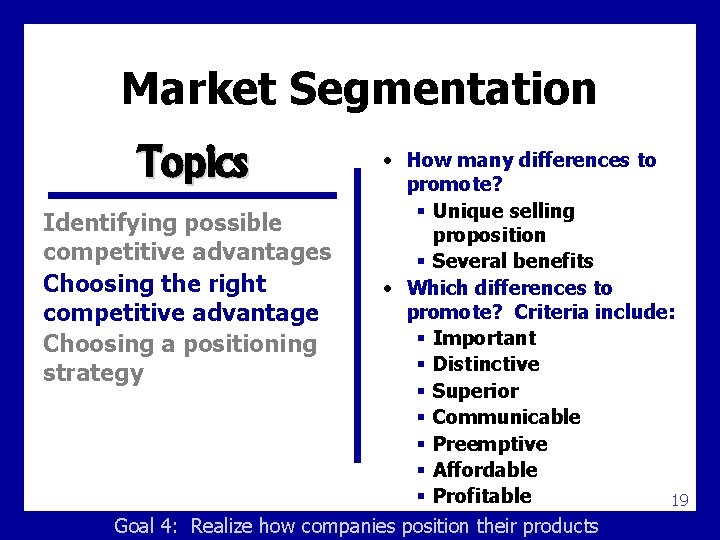 Market Segmentation

Topics

Identifying possible competitive advantages

Choosing the right competitive advantage

Choosing a positioning strategy

• How many differences to promote?
  ▪ Unique selling proposition
  ▪ Several benefits
• Which differences to promote? Criteria include:
  ▪ Important
  ▪ Distinctive
  ▪ Superior
  ▪ Communicable
  ▪ Preemptive
  ▪ Affordable
  ▪ Profitable

19

Goal 4: Realize how companies position their products